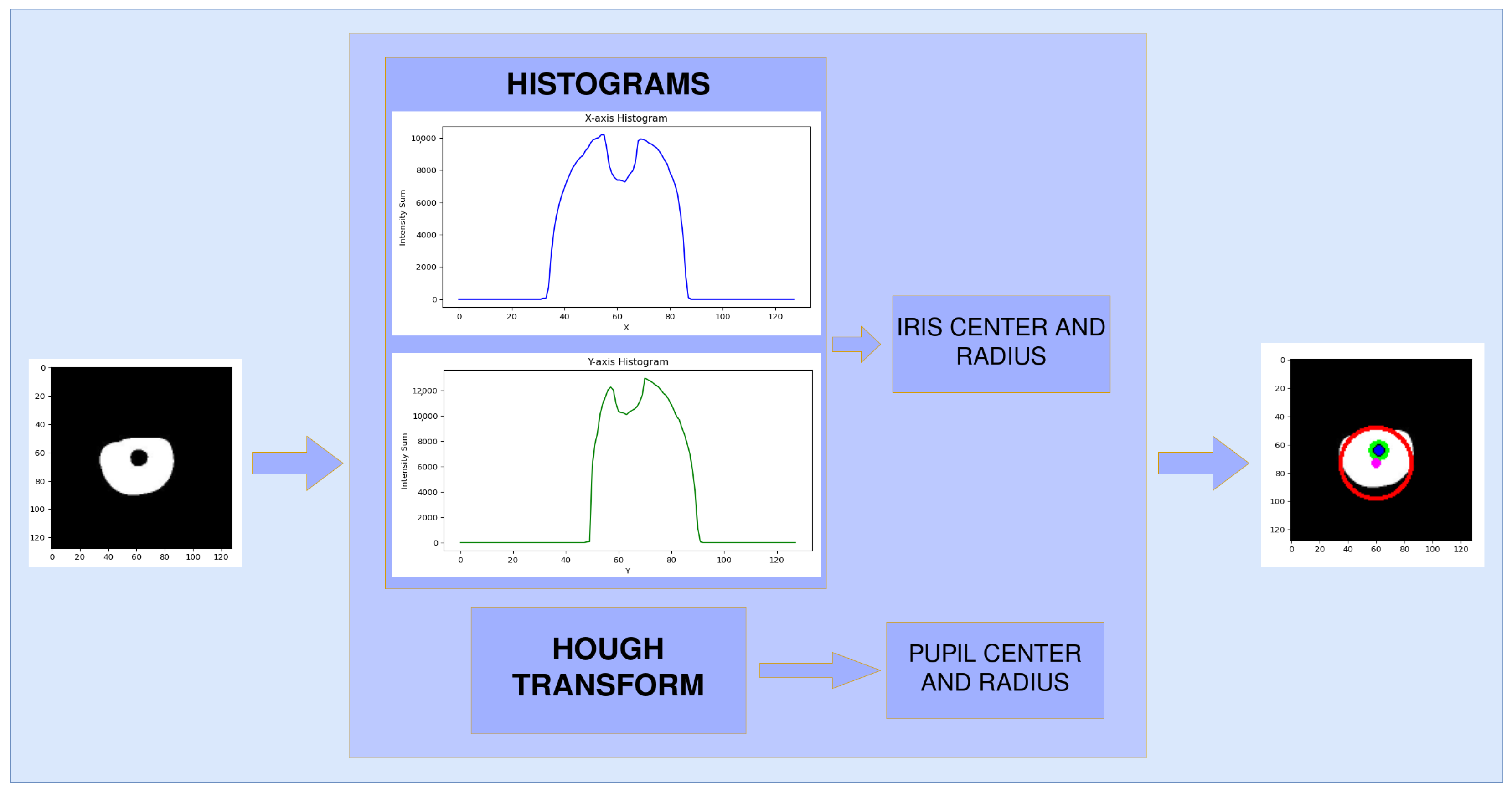 0
20
40
60
80
100
120
0 20 40 60 80 100 120

HISTOGRAMS

X-axis Histogram
Intensity Sum
10000
8000
6000
4000
2000
0
0 20 40 60 80 100 120
X

Y-axis Histogram
Intensity Sum
12000
10000
8000
6000
4000
2000
0
0 20 40 60 80 100 120
Y

IRIS CENTER AND RADIUS

HOUGH TRANSFORM

PUPIL CENTER AND RADIUS

0
20
40
60
80
100
120
0 20 40 60 80 100 120